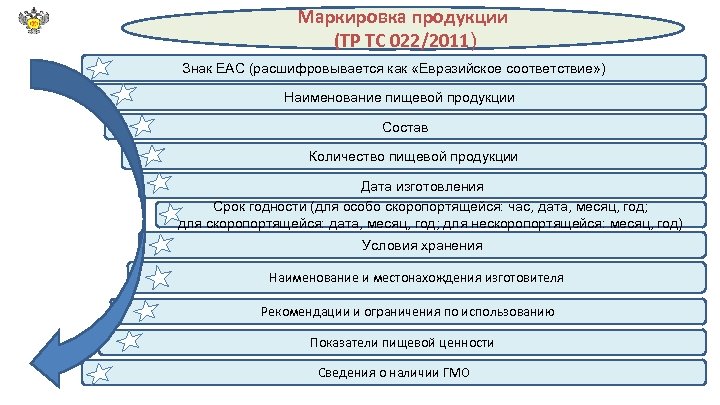 Маркировка продукции
(ТР ТС 022/2011)

Знак ЕАС (расшифровывается как «Евразийское соответствие»)

Наименование пищевой продукции

Состав

Количество пищевой продукции

Дата изготовления

Срок годности (для особо скоропортящейся: час, дата, месяц, год; для скоропортящейся: дата, месяц, год; для нескоропортящейся: месяц, год)

Условия хранения

Наименование и местонахождения изготовителя

Рекомендации и ограничения по использованию

Показатели пищевой ценности

Сведения о наличии ГМО